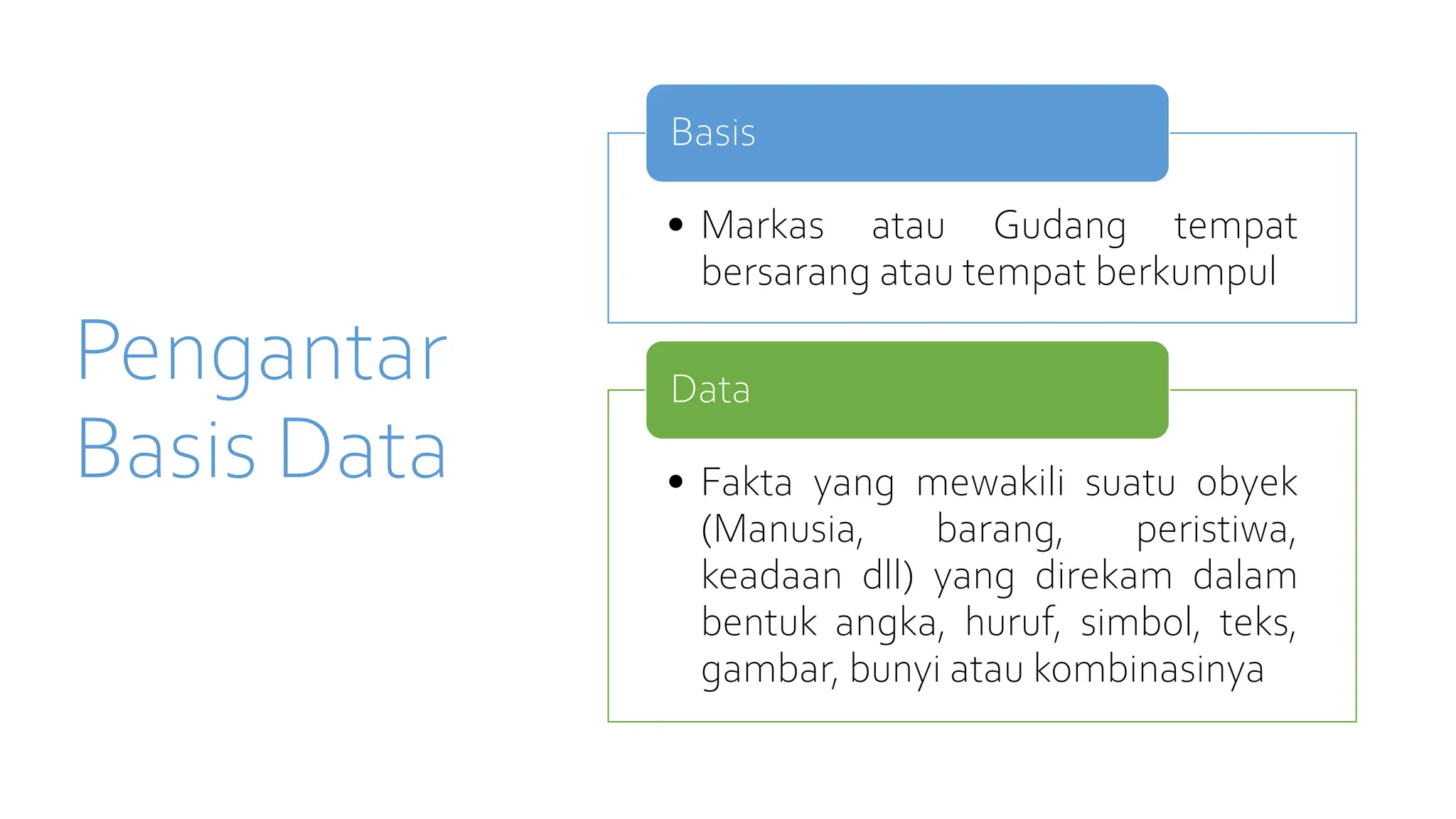 Pengantar Basis Data

Basis

• Markas atau Gudang tempat bersarang atau tempat berkumpul

Data

• Fakta yang mewakili suatu obyek (Manusia, barang, peristiwa, keadaan dll) yang direkam dalam bentuk angka, huruf, simbol, teks, gambar, bunyi atau kombinasinya